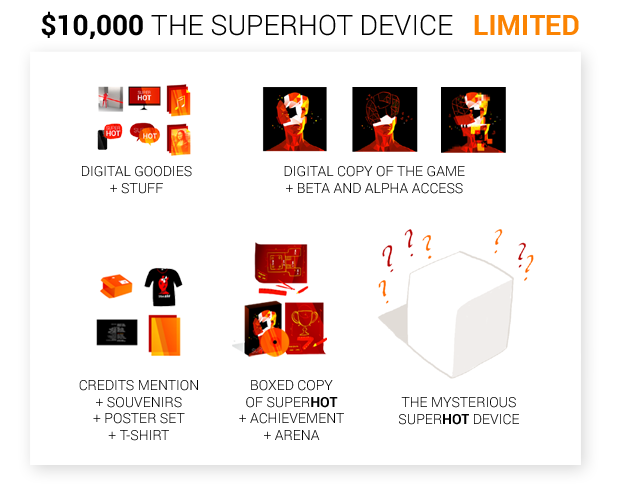 $10,000 THE SUPERHOT DEVICE LIMITED

SUPER HOT

SUPER HOT

SUPER HOT

DIGITAL GOODIES
+ STUFF

DIGITAL COPY OF THE GAME
+ BETA AND ALPHA ACCESS

CREDITS MENTION
+ SOUVENIRS
+ POSTER SET
+ T-SHIRT

BOXED COPY
OF SUPERHOT
+ ACHIEVEMENT
+ ARENA

THE MYSTERIOUS
SUPERHOT DEVICE